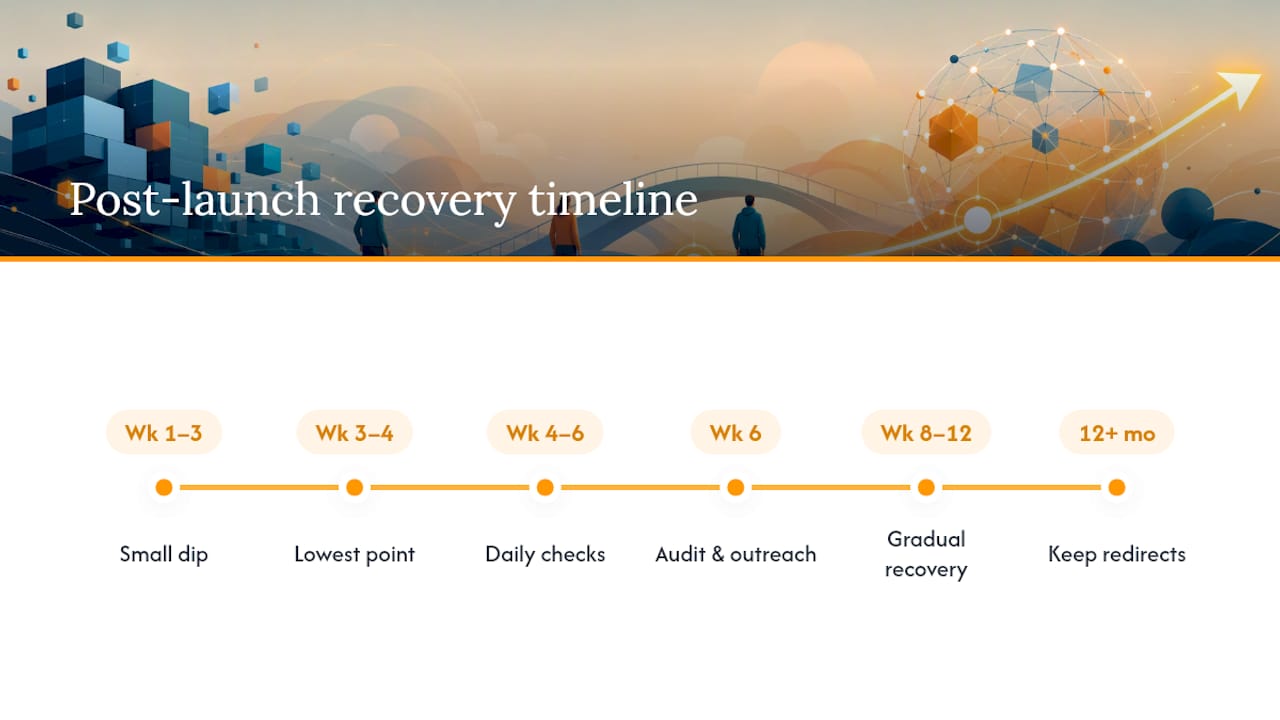 Post-launch recovery timeline

Wk 1–3
Small dip

Wk 3–4
Lowest point

Wk 4–6
Daily checks

Wk 6
Audit & outreach

Wk 8–12
Gradual recovery

12+ mo
Keep redirects